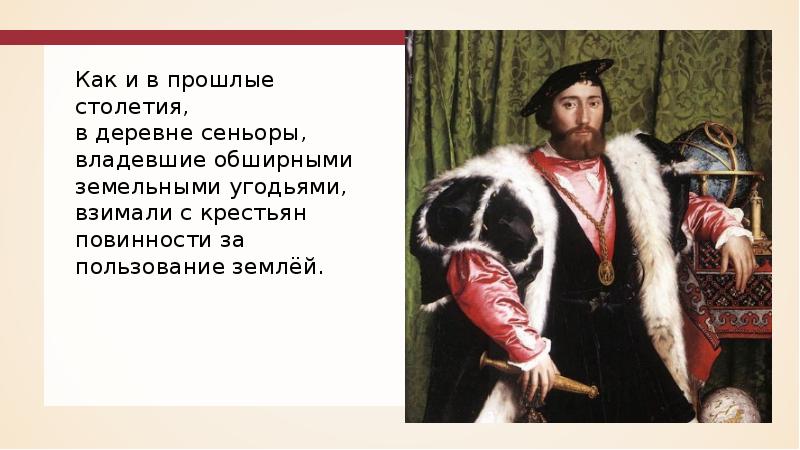 Как и в прошлые столетия, в деревне сеньоры, владевшие обширными земельными угодьями, взимали с крестьян повинности за пользование землёй.